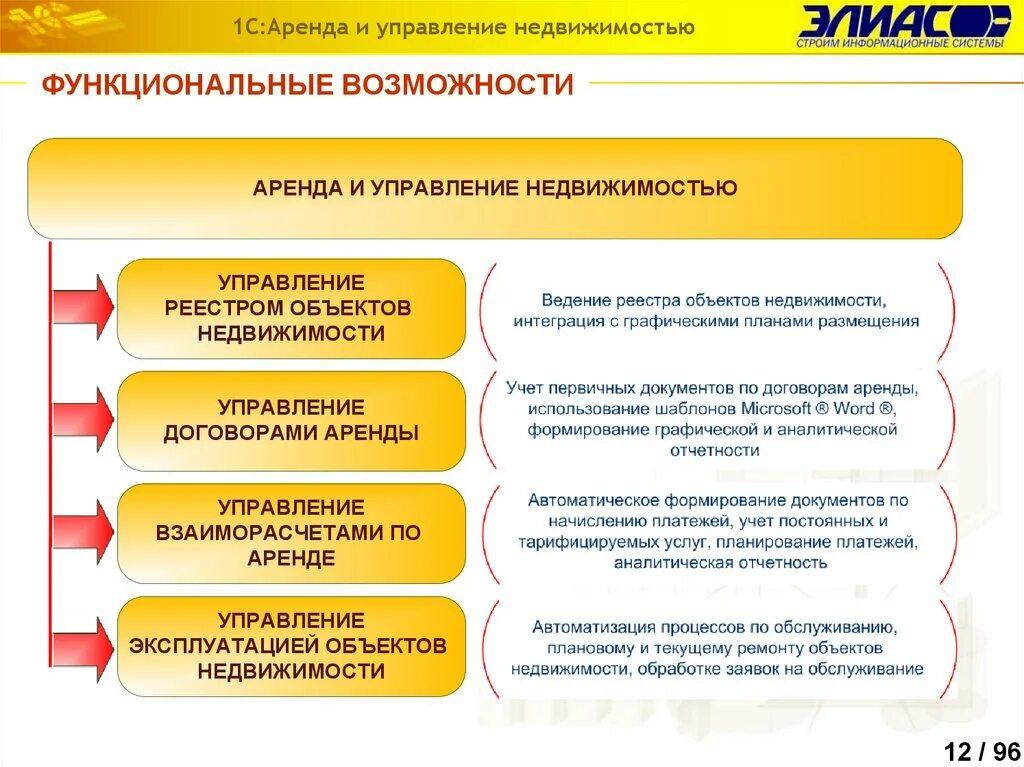 1С:Аренда и управление недвижимостью

ЭЛИАС
СТРОИМ ИНФОРМАЦИОННЫЕ СИСТЕМЫ

ФУНКЦИОНАЛЬНЫЕ ВОЗМОЖНОСТИ

АРЕНДА И УПРАВЛЕНИЕ НЕДВИЖИМОСТЬЮ

УПРАВЛЕНИЕ РЕЕСТРОМ ОБЪЕКТОВ НЕДВИЖИМОСТИ

Ведение реестра объектов недвижимости, интеграция с графическими планами размещения

УПРАВЛЕНИЕ ДОГОВОРАМИ АРЕНДЫ

Учет первичных документов по договорам аренды, использование шаблонов Microsoft ® Word ®, формирование графической и аналитической отчетности

УПРАВЛЕНИЕ ВЗАИМОРАСЧЕТАМИ ПО АРЕНДЕ

Автоматическое формирование документов по начислению платежей, учет постоянных и тарифицируемых услуг, планирование платежей, аналитическая отчетность

УПРАВЛЕНИЕ ЭКСПЛУАТАЦИЕЙ ОБЪЕКТОВ НЕДВИЖИМОСТИ

Автоматизация процессов по обслуживанию, плановому и текущему ремонту объектов недвижимости, обработке заявок на обслуживание

12 / 96